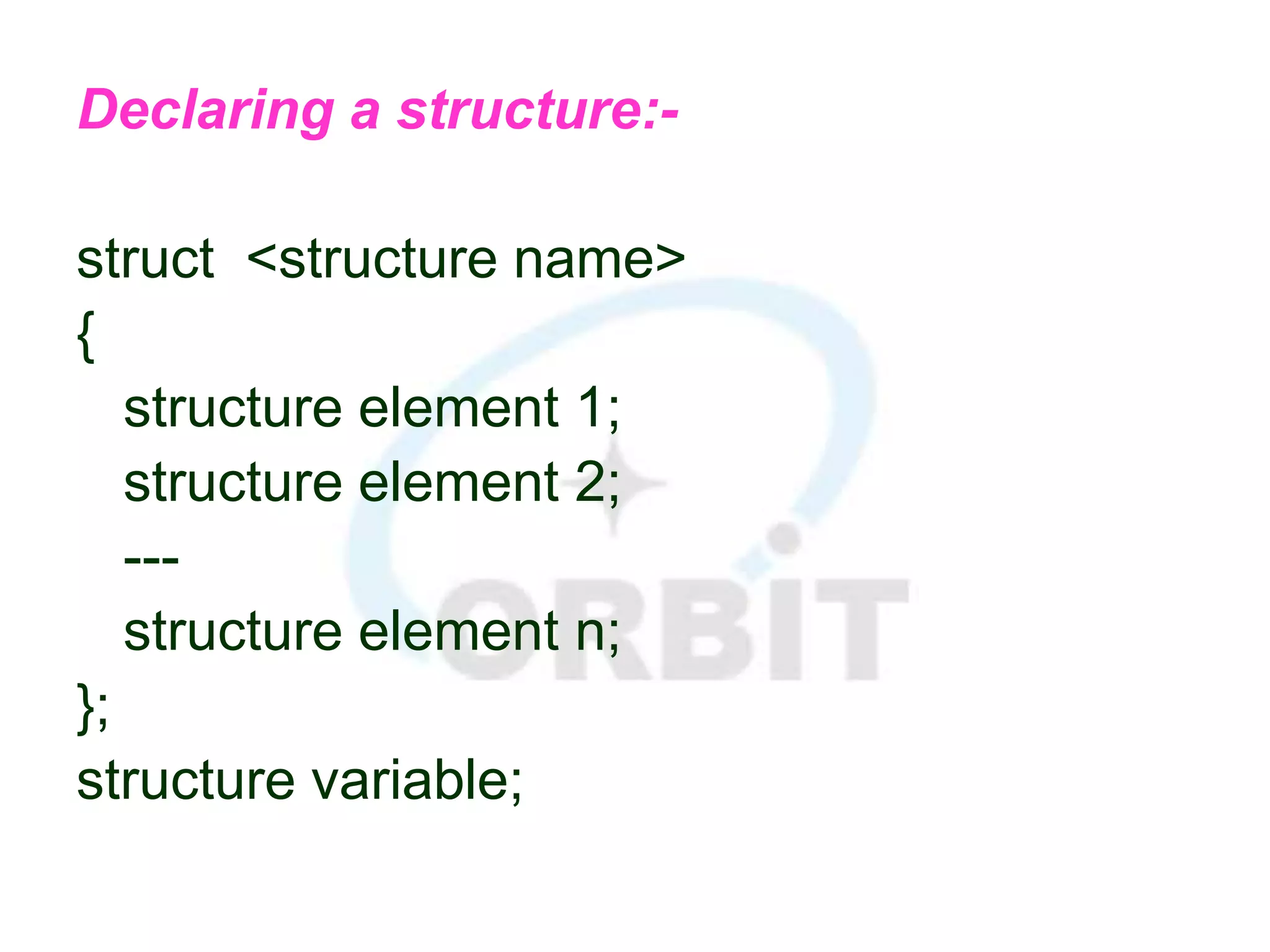 Declaring a structure:-

struct <structure name>
{
structure element 1;
structure element 2;
---
structure element n;
};
structure variable;

ORBIT